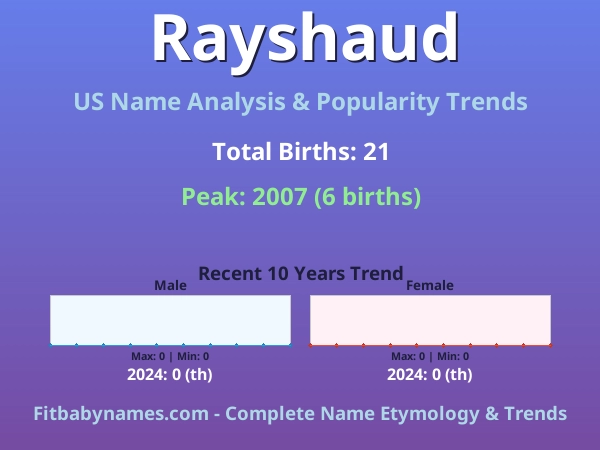 Rayshaud

US Name Analysis & Popularity Trends

Total Births: 21

Peak: 2007 (6 births)

Recent 10 Years Trend

Male

Max: 0 | Min: 0

2024: 0 (th)

Female

Max: 0 | Min: 0

2024: 0 (th)

Fitbabynames.com - Complete Name Etymology & Trends